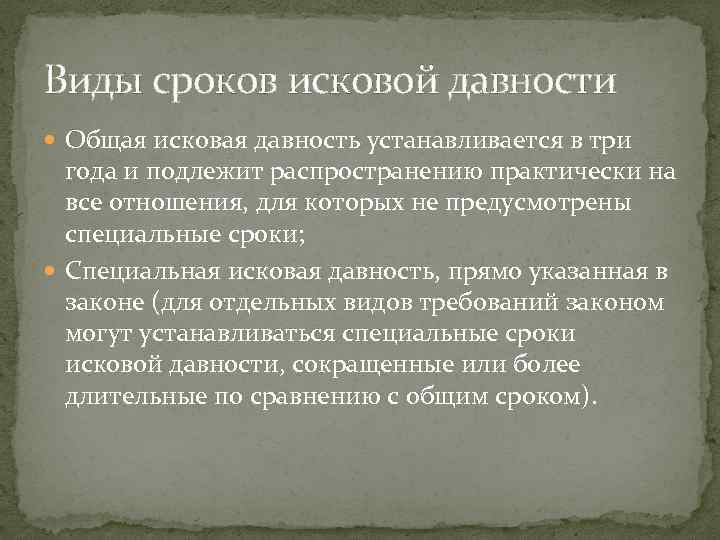 Виды сроков исковой давности

Общая исковая давность устанавливается в три года и подлежит распространению практически на все отношения, для которых не предусмотрены специальные сроки;

Специальная исковая давность, прямо указанная в законе (для отдельных видов требований законом могут устанавливаться специальные сроки исковой давности, сокращенные или более длительные по сравнению с общим сроком).